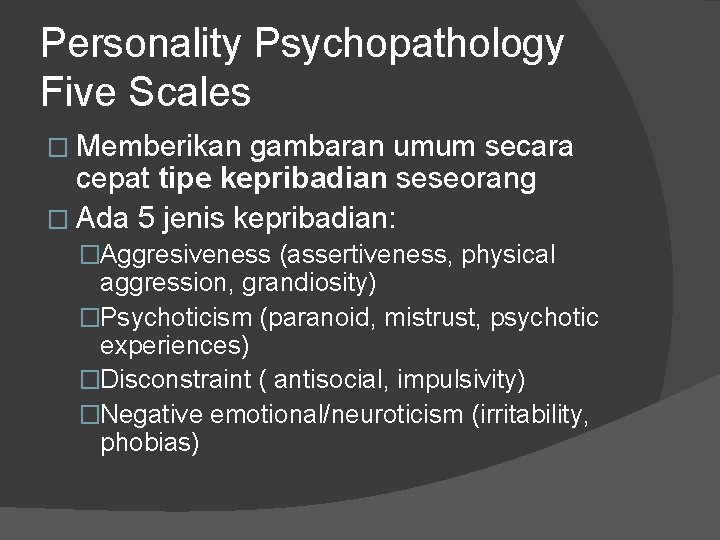 Personality Psychopathology Five Scales

□ Memberikan gambaran umum secara cepat tipe kepribadian seseorang

□ Ada 5 jenis kepribadian:

□Aggresiveness (assertiveness, physical aggression, grandiosity)

□Psychoticism (paranoid, mistrust, psychotic experiences)

□Disconstraint ( antisocial, impulsivity)

□Negative emotional/neuroticism (irritability, phobias)